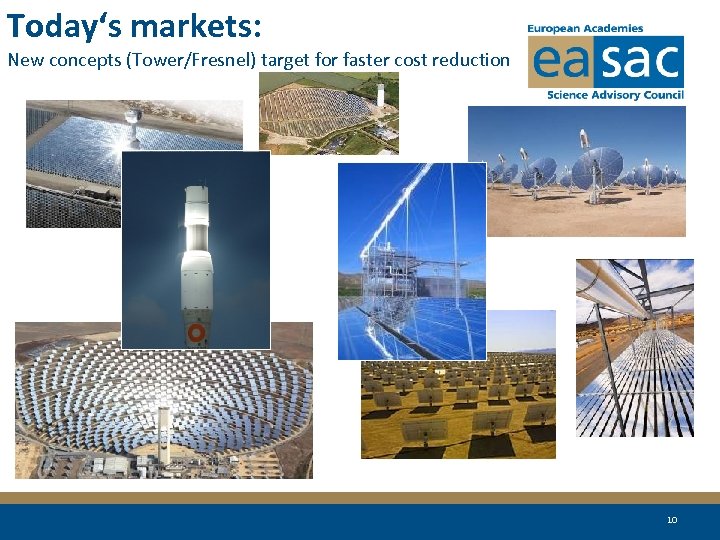 Today‘s markets:

New concepts (Tower/Fresnel) target for faster cost reduction

European Academies
easac
Science Advisory Council

10